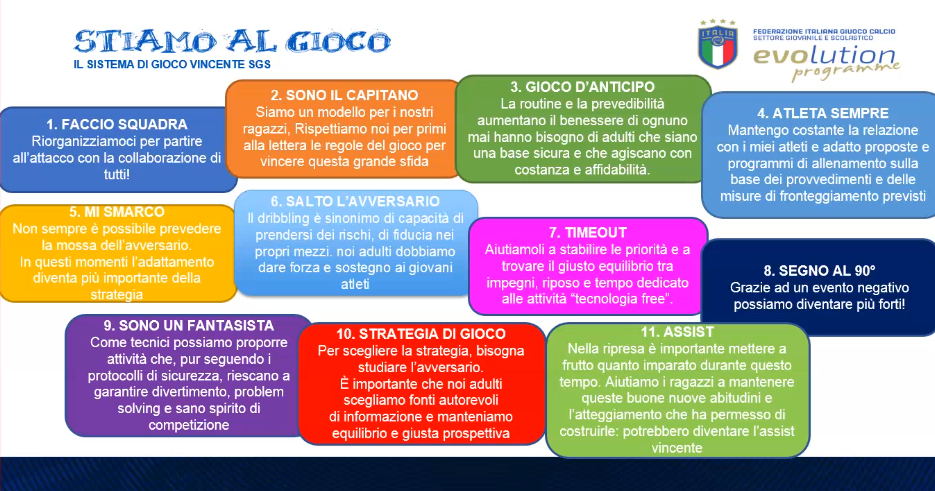 STIAMO AL GIOCO
IL SISTEMA DI GIOCO VINCENTE SGS

ITALIA
FEDERAZIONE ITALIANA GIUOCO CALCIO
SETTORE GIOVANILE E SCOLASTICO
evolution programme

1. FACCIO SQUADRA
Riorganizziamoci per partire all'attacco con la collaborazione di tutti!

2. SONO IL CAPITANO
Siamo un modello per i nostri ragazzi, Rispettiamo noi per primi alla lettera le regole del gioco per vincere questa grande sfida

3. GIOCO D'ANTICIPO
La routine e la prevedibilità aumentano il benessere di ognuno mai hanno bisogno di adulti che siano una base sicura e che agiscano con costanza e affidabilità.

4. ATLETA SEMPRE
Mantengo costante la relazione con i miei atleti e adatto proposte e programmi di allenamento sulla base dei provvedimenti e delle misure di fronteggiamento previsti

5. MI SMARCO
Non sempre è possibile prevedere la mossa dell'avversario.
In questi momenti l'adattamento diventa più importante della strategia

6. SALTO L'AVVERSARIO
Il dribbling è sinonimo di capacità di prendersi dei rischi, di fiducia nei propri mezzi. noi adulti dobbiamo dare forza e sostegno ai giovani atleti

7. TIMEOUT
Aiutiamoli a stabilire le priorità e a trovare il giusto equilibrio tra impegni, riposo e tempo dedicato alle attività "tecnologia free".

8. SEGNO AL 90°
Grazie ad un evento negativo possiamo diventare più forti!

9. SONO UN FANTASISTA
Come tecnici possiamo proporre attività che, pur seguendo i protocolli di sicurezza, riescano a garantire divertimento, problem solving e sano spirito di competizione

10. STRATEGIA DI GIOCO
Per scegliere la strategia, bisogna studiare l'avversario.
È importante che noi adulti scegliamo fonti autorevoli di informazione e manteniamo equilibrio e giusta prospettiva

11. ASSIST
Nella ripresa è importante mettere a frutto quanto imparato durante questo tempo. Aiutiamo i ragazzi a mantenere queste buone nuove abitudini e l'atteggiamento che ha permesso di costruirle: potrebbero diventare l'assist vincente